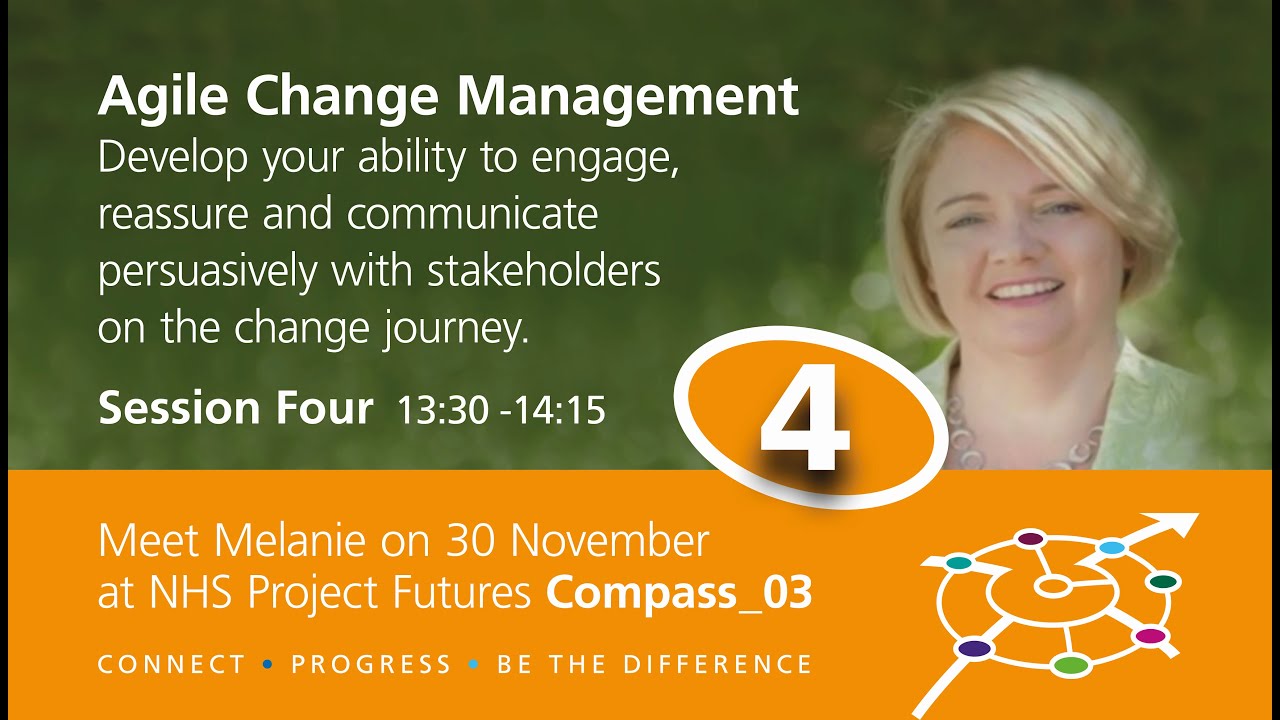 Agile Change Management
Develop your ability to engage, reassure and communicate persuasively with stakeholders on the change journey.

Session Four 13:30 -14:15

4

Meet Melanie on 30 November at NHS Project Futures Compass_03

CONNECT • PROGRESS • BE THE DIFFERENCE